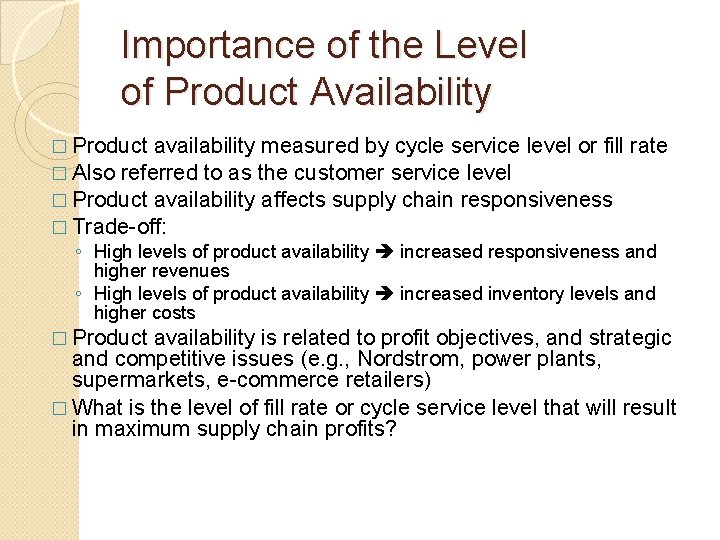 Importance of the Level of Product Availability

□ Product availability measured by cycle service level or fill rate
□ Also referred to as the customer service level
□ Product availability affects supply chain responsiveness
□ Trade-off:
◦ High levels of product availability ➔ increased responsiveness and higher revenues
◦ High levels of product availability ➔ increased inventory levels and higher costs
□ Product availability is related to profit objectives, and strategic and competitive issues (e.g., Nordstrom, power plants, supermarkets, e-commerce retailers)
□ What is the level of fill rate or cycle service level that will result in maximum supply chain profits?